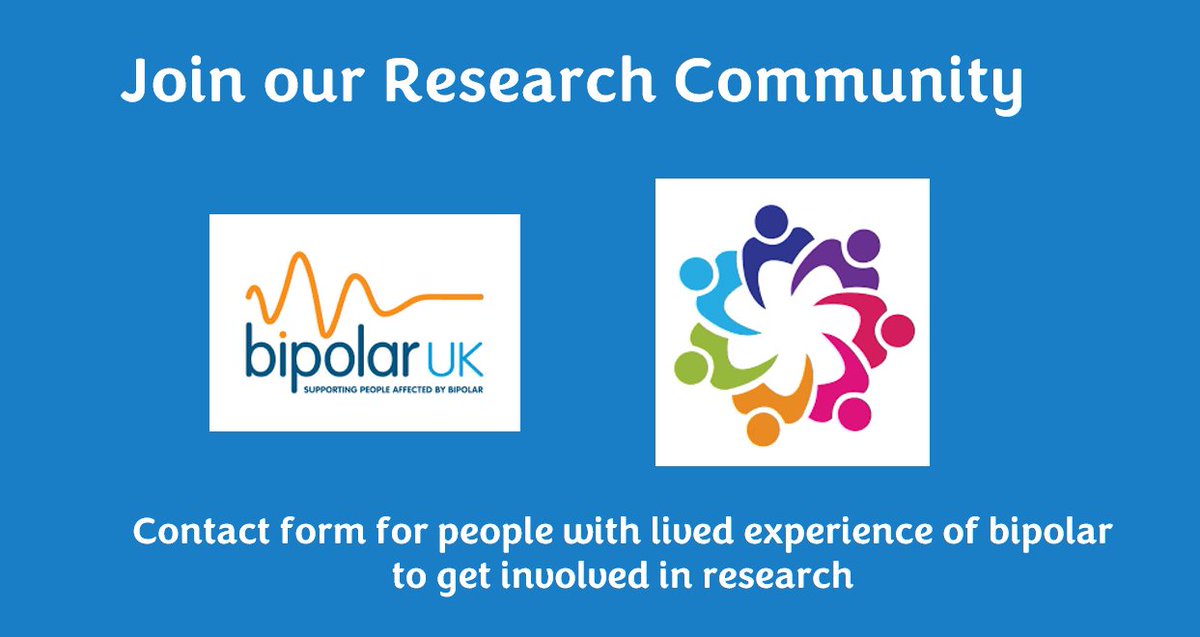 Join our Research Community

bipolar UK
SUPPORTING PEOPLE AFFECTED BY BIPOLAR

Contact form for people with lived experience of bipolar to get involved in research